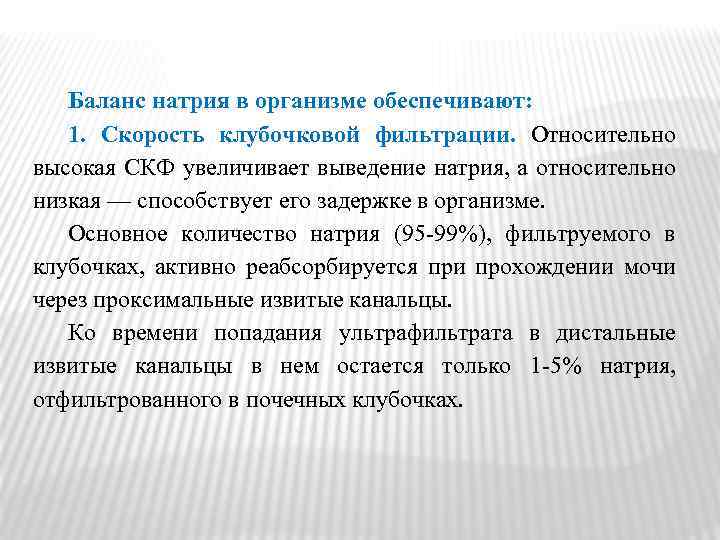 Баланс натрия в организме обеспечивают:

1. Скорость клубочковой фильтрации. Относительно высокая СКФ увеличивает выведение натрия, а относительно низкая — способствует его задержке в организме.

Основное количество натрия (95-99%), фильтруемого в клубочках, активно реабсорбируется при прохождении мочи через проксимальные извитые канальцы.

Ко времени попадания ультрафильтрата в дистальные извитые канальцы в нем остается только 1-5% натрия, отфильтрованного в почечных клубочках.